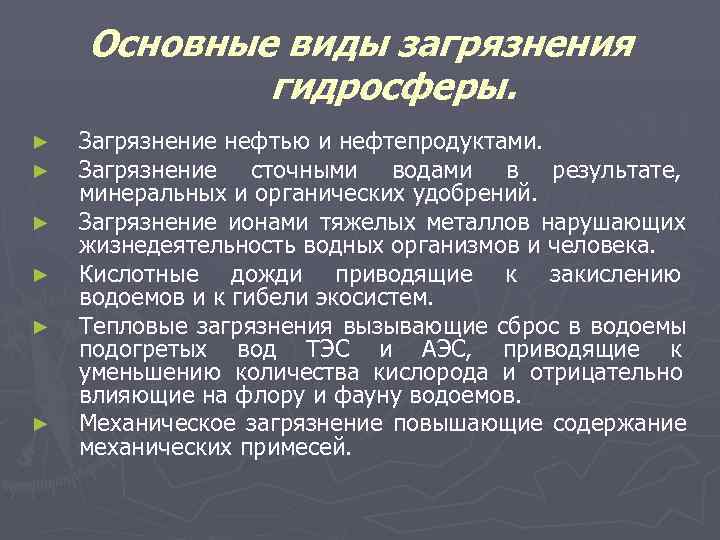 Основные виды загрязнения гидросферы.

► Загрязнение нефтью и нефтепродуктами.
► Загрязнение сточными водами в результате, минеральных и органических удобрений.
► Загрязнение ионами тяжелых металлов нарушающих жизнедеятельность водных организмов и человека.
► Кислотные дожди приводящие к закислению водоемов и к гибели экосистем.
► Тепловые загрязнения вызывающие сброс в водоемы подогретых вод ТЭС и АЭС, приводящие к уменьшению количества кислорода и отрицательно влияющие на флору и фауну водоемов.
► Механическое загрязнение повышающие содержание механических примесей.